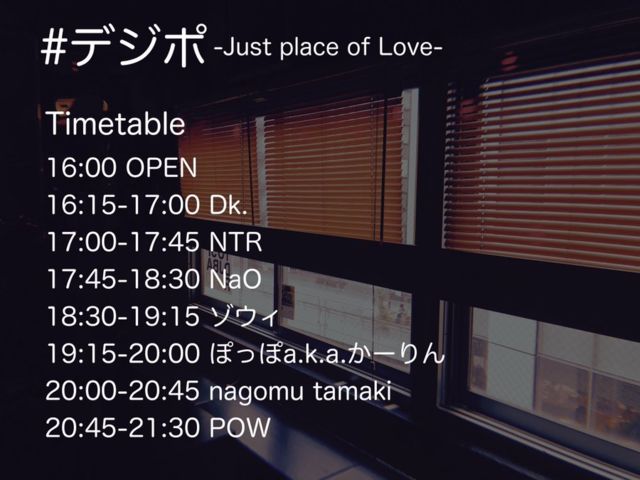 #デジポ -Just place of Love-

Timetable
16:00 OPEN
16:15-17:00 Dk.
17:00-17:45 NTR
17:45-18:30 NaO
18:30-19:15 ゾウィ
19:15-20:00 ぽっぽa.k.a.かーりん
20:00-20:45 nagomu tamaki
20:45-21:30 POW